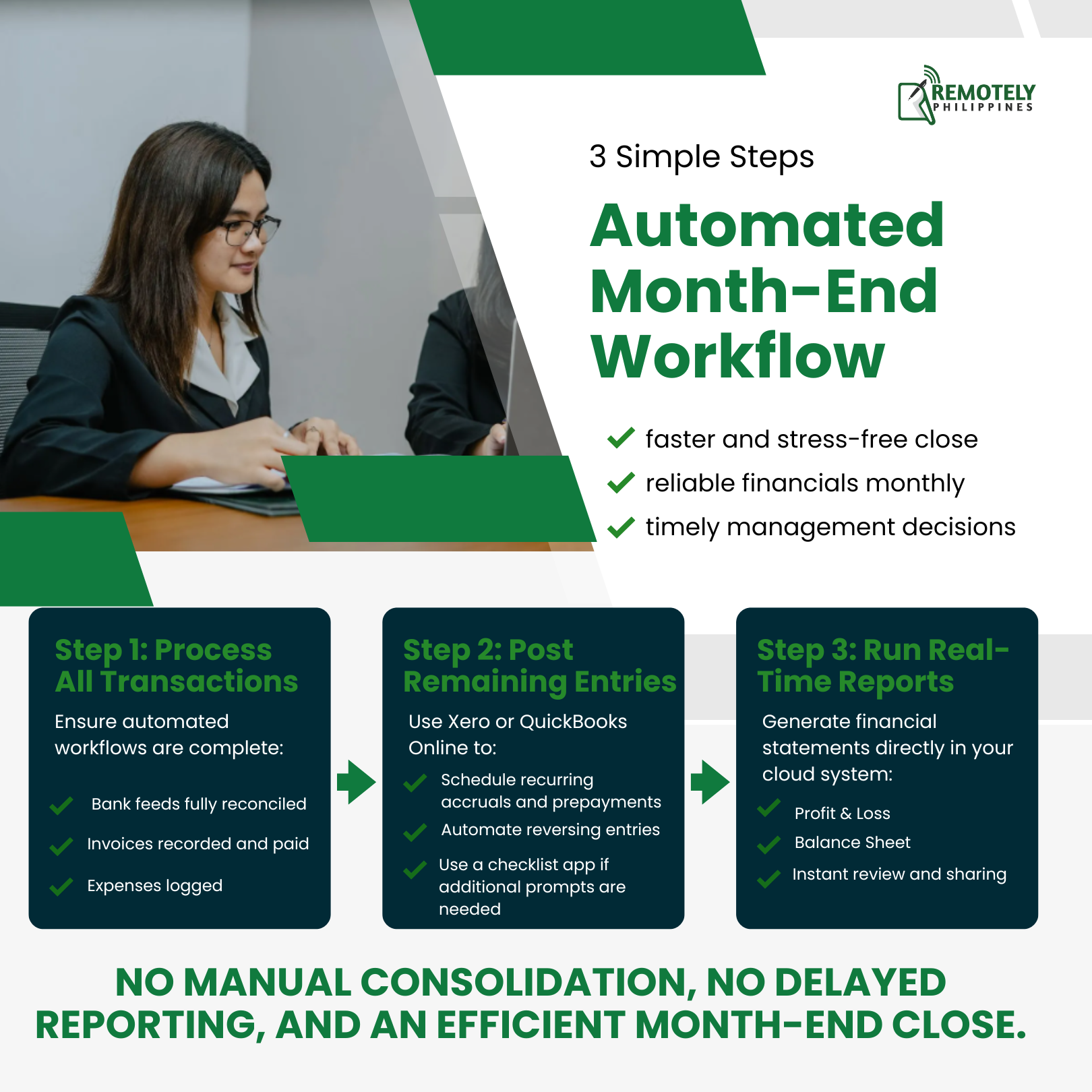 REMOTELY PHILIPPINES

3 Simple Steps

Automated Month-End Workflow

faster and stress-free close
reliable financials monthly
timely management decisions

Step 1: Process All Transactions

Ensure automated workflows are complete:

Bank feeds fully reconciled
Invoices recorded and paid
Expenses logged

Step 2: Post Remaining Entries

Use Xero or QuickBooks Online to:

Schedule recurring accruals and prepayments
Automate reversing entries
Use a checklist app if additional prompts are needed

Step 3: Run Real-Time Reports

Generate financial statements directly in your cloud system:

Profit & Loss
Balance Sheet
Instant review and sharing

NO MANUAL CONSOLIDATION, NO DELAYED REPORTING, AND AN EFFICIENT MONTH-END CLOSE.